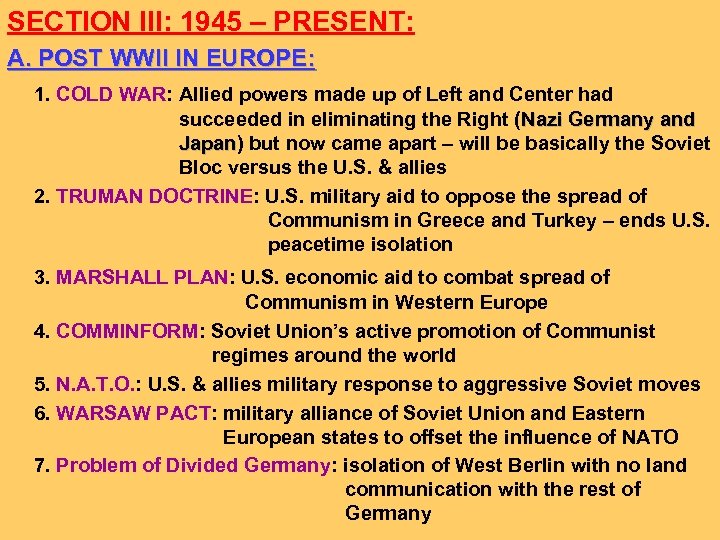 SECTION III: 1945 – PRESENT:

A. POST WWII IN EUROPE:

1. COLD WAR: Allied powers made up of Left and Center had succeeded in eliminating the Right (Nazi Germany and Japan) but now came apart – will be basically the Soviet Bloc versus the U.S. & allies

2. TRUMAN DOCTRINE: U.S. military aid to oppose the spread of Communism in Greece and Turkey – ends U.S. peacetime isolation

3. MARSHALL PLAN: U.S. economic aid to combat spread of Communism in Western Europe

4. COMMINFORM: Soviet Union's active promotion of Communist regimes around the world

5. N.A.T.O.: U.S. & allies military response to aggressive Soviet moves

6. WARSAW PACT: military alliance of Soviet Union and Eastern European states to offset the influence of NATO

7. Problem of Divided Germany: isolation of West Berlin with no land communication with the rest of Germany